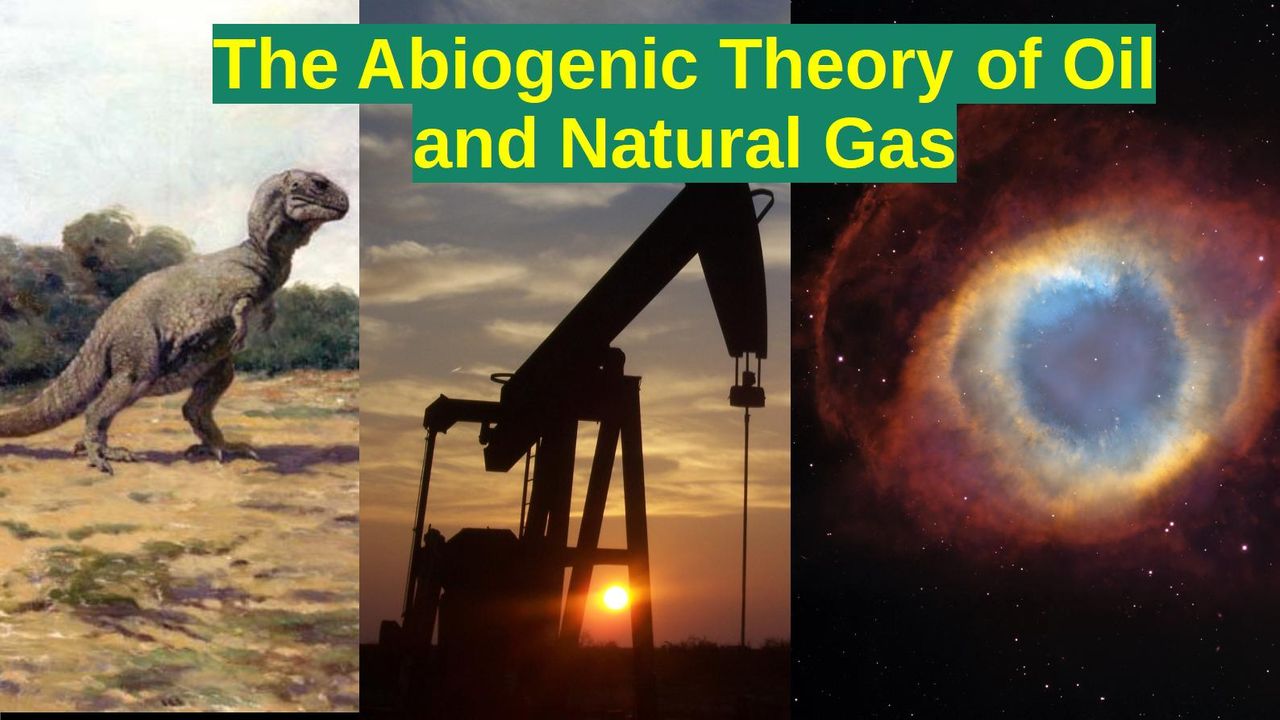 The Abiogenic Theory of Oil and Natural Gas